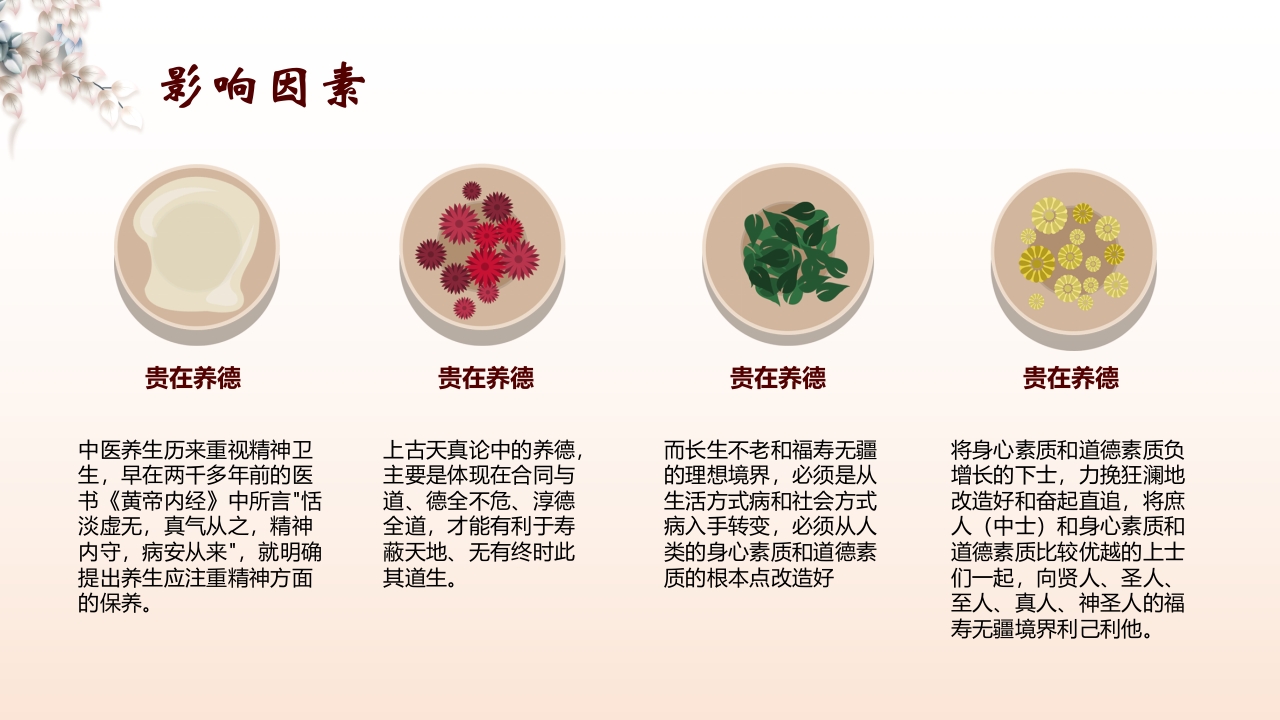 影响因素

贵在养德

中医养生历来重视精神卫生，早在两千多年前的医书《黄帝内经》中所言"恬淡虚无，真气从之，精神内守，病安从来"，就明确提出养生应注重精神方面的保养。

贵在养德

上古天真论中的养德，主要是体现在合同与道、德全不危、淳德全道，才能有利于寿蔽天地、无有终时此其道生。

贵在养德

而长生不老和福寿无疆的理想境界，必须是从生活方式病和社会方式病入手转变，必须从人类的身心素质和道德素质的根本点改造好

贵在养德

将身心素质和道德素质负增长的下士，力挽狂澜地改造好和奋起直追，将庶人（中士）和身心素质和道德素质比较优越的上士们一起，向贤人、圣人、至人、真人、神圣人的福寿无疆境界利己利他。